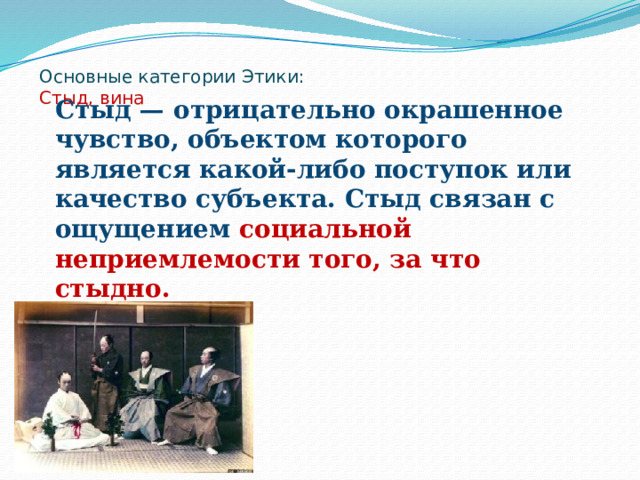 Основные категории Этики:
Стыд, вина

Стыд — отрицательно окрашенное чувство, объектом которого является какой-либо поступок или качество субъекта. Стыд связан с ощущением социальной неприемлемости того, за что стыдно.